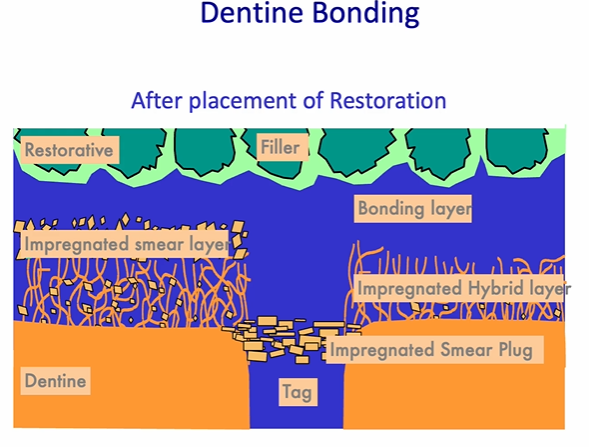 Dentine Bonding

After placement of Restoration

Restorative

Filler

Bonding layer

Impregnated smear layer

Impregnated Hybrid layer

Impregnated Smear Plug

Dentine

Tag